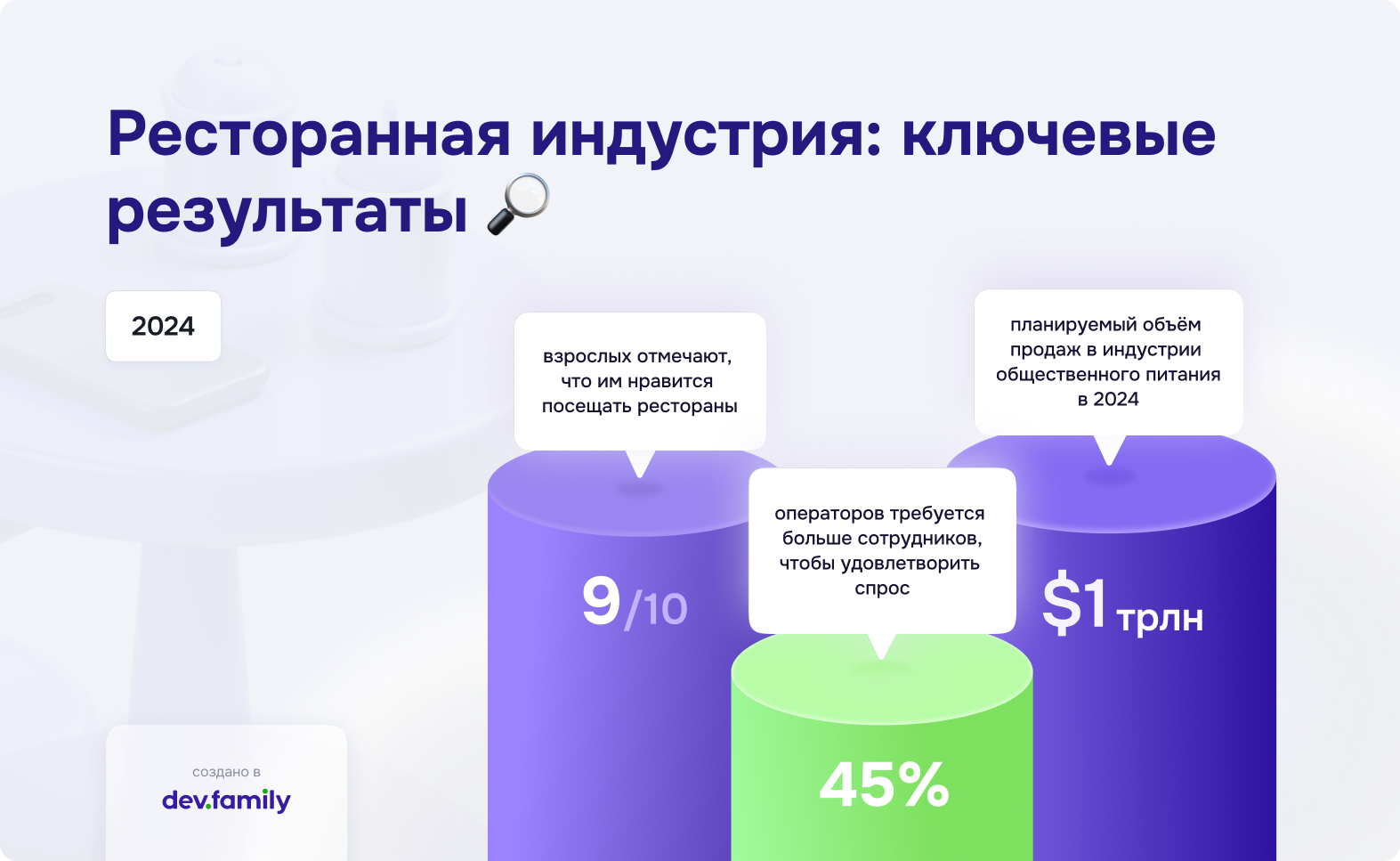 Ресторанная индустрия: ключевые результаты 🔎

2024

взрослых отмечают, что им нравится посещать рестораны

9/10

операторов требуется больше сотрудников, чтобы удовлетворить спрос

45%

планируемый объём продаж в индустрии общественного питания в 2024

$1 трлн

создано в
dev.family